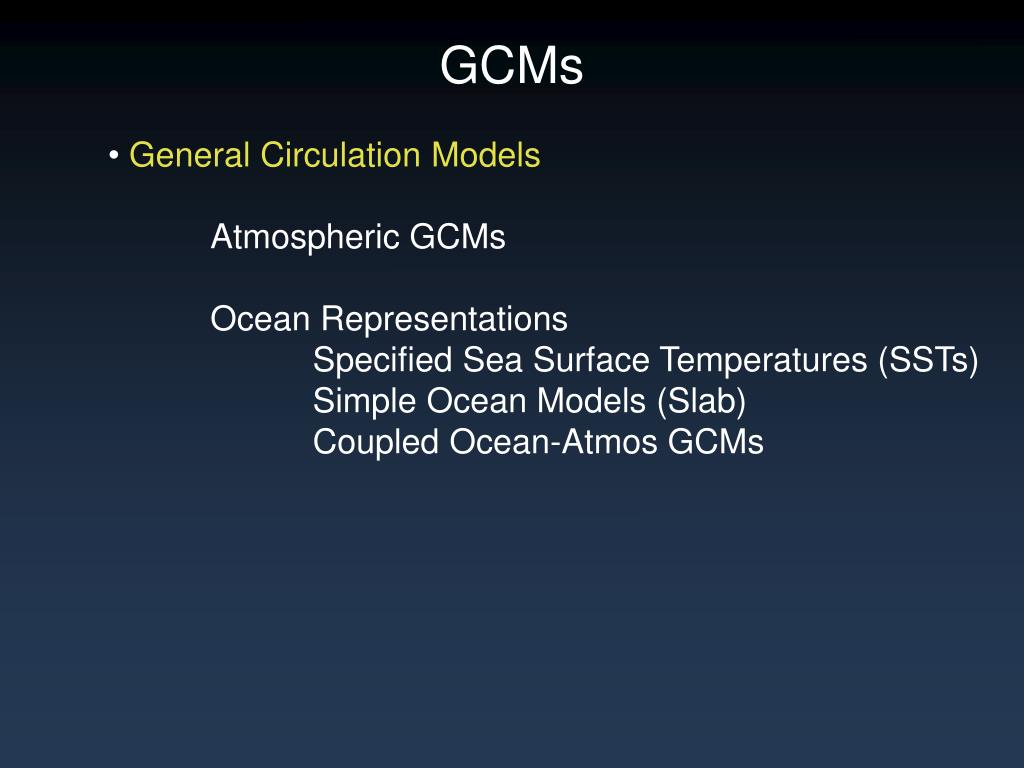 GCMs

• General Circulation Models

Atmospheric GCMs

Ocean Representations
Specified Sea Surface Temperatures (SSTs)
Simple Ocean Models (Slab)
Coupled Ocean-Atmos GCMs